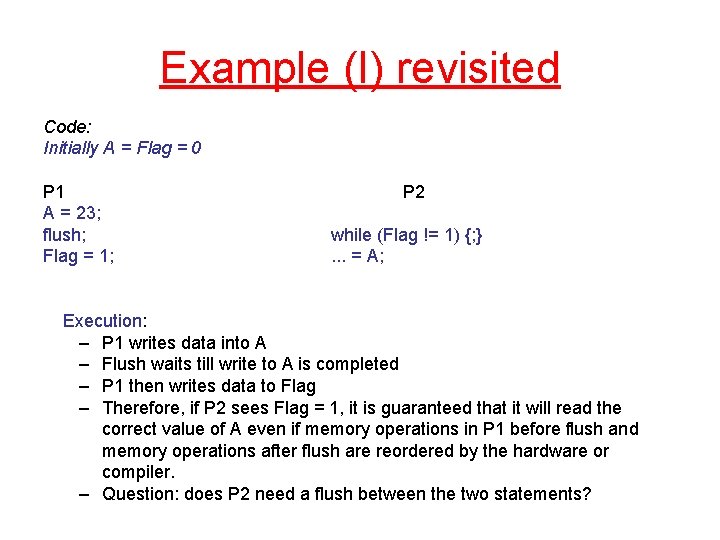 Example (I) revisited

Code:
Initially A = Flag = 0

P1
A = 23;
flush;
Flag = 1;

P2
while (Flag != 1) {;}
... = A;

Execution:
– P1 writes data into A
– Flush waits till write to A is completed
– P1 then writes data to Flag
– Therefore, if P2 sees Flag = 1, it is guaranteed that it will read the correct value of A even if memory operations in P1 before flush and memory operations after flush are reordered by the hardware or compiler.
– Question: does P2 need a flush between the two statements?